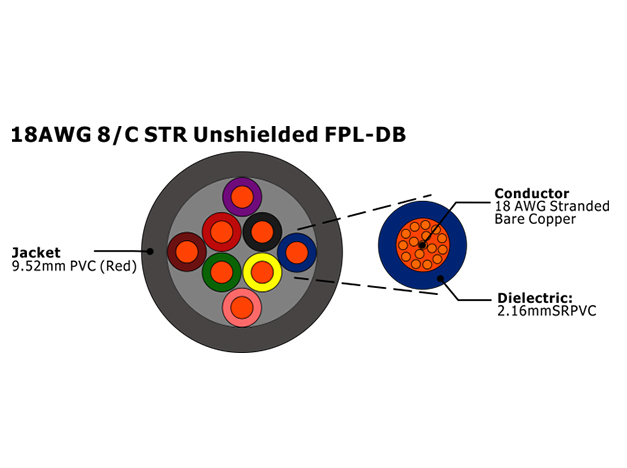 18AWG 8/C STR Unshielded FPL-DB

Jacket
9.52mm PVC (Red)

Conductor
18 AWG Stranded
Bare Copper

Dielectric:
2.16mmSRPVC